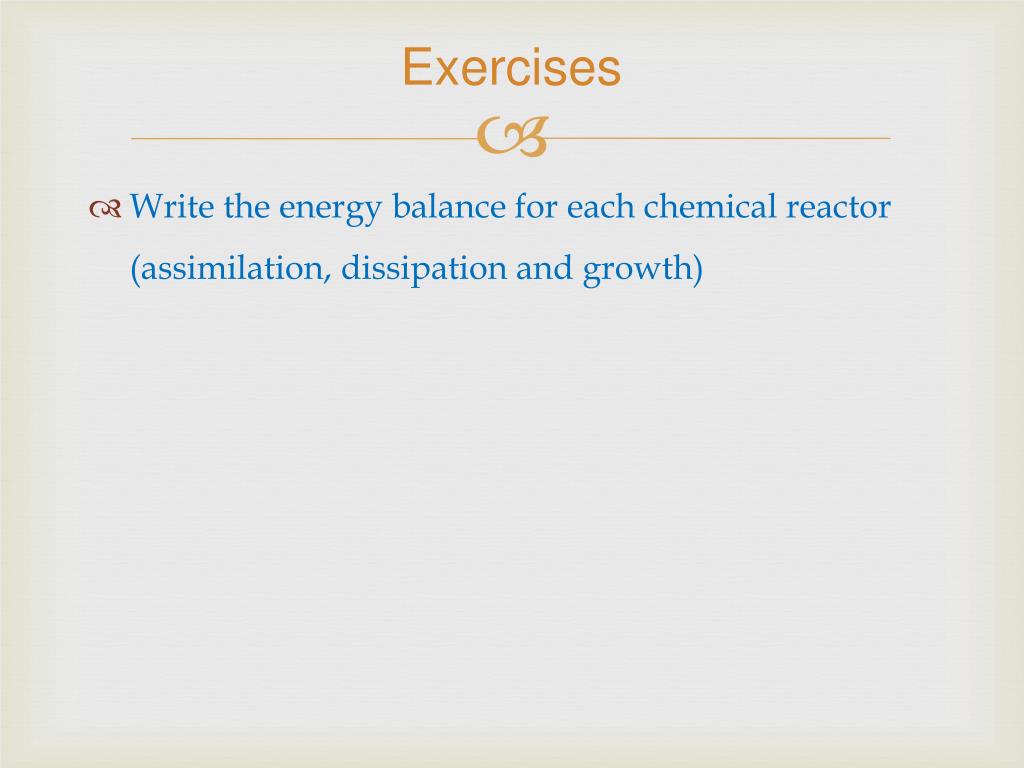 Exercises

Write the energy balance for each chemical reactor (assimilation, dissipation and growth)